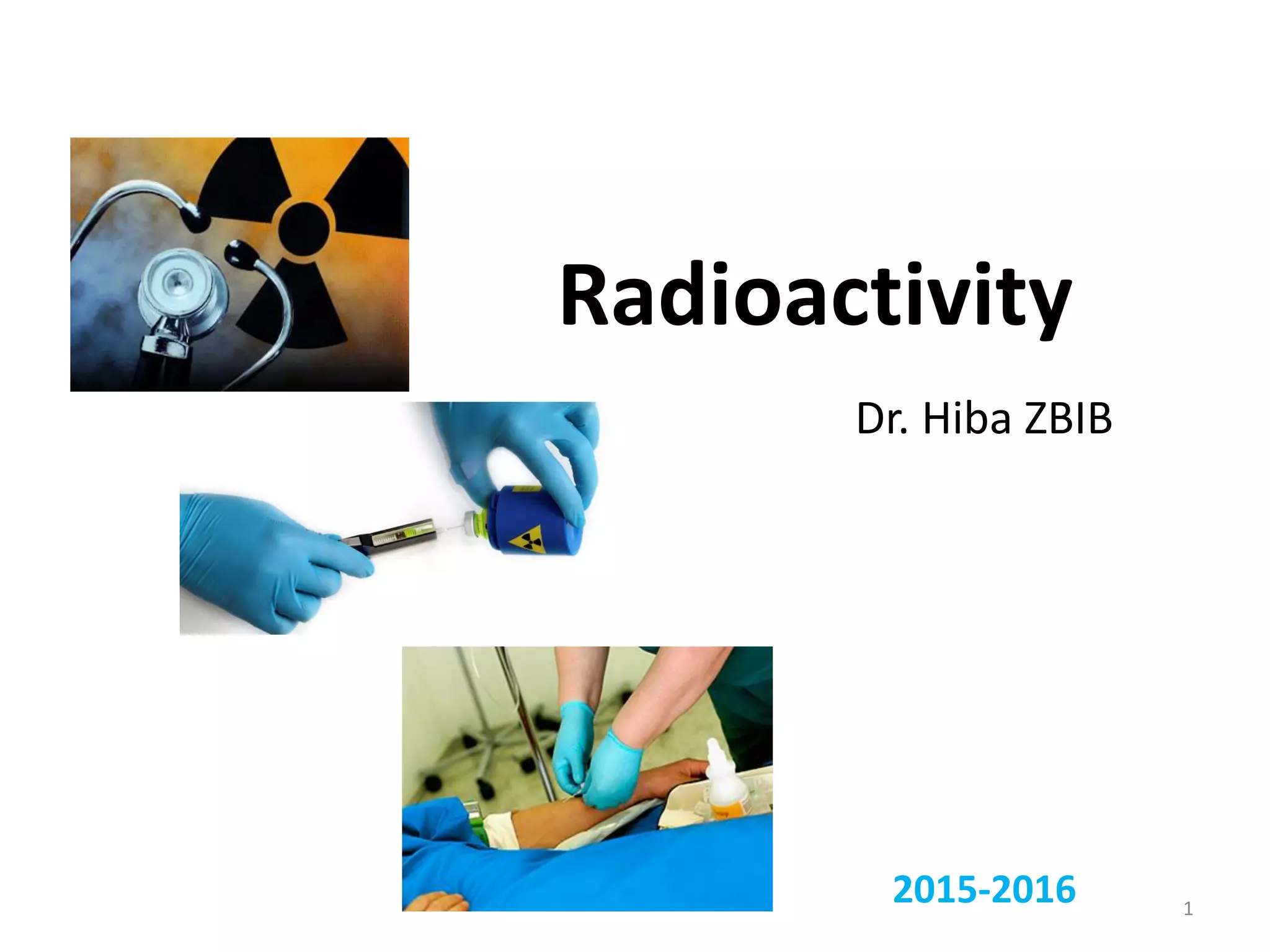 Radioactivity

Dr. Hiba ZBIB

2015-2016

1